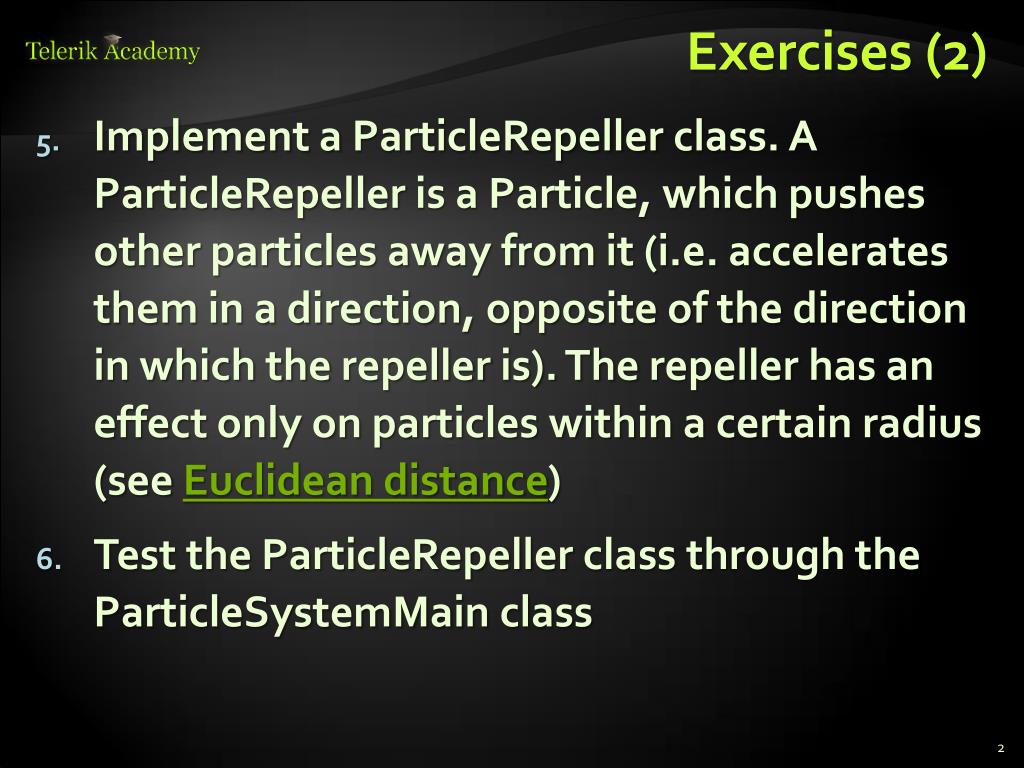 Telerik Academy

Exercises (2)

5. Implement a ParticleRepeller class. A ParticleRepeller is a Particle, which pushes other particles away from it (i.e. accelerates them in a direction, opposite of the direction in which the repeller is). The repeller has an effect only on particles within a certain radius (see Euclidean distance)

6. Test the ParticleRepeller class through the ParticleSystemMain class

2